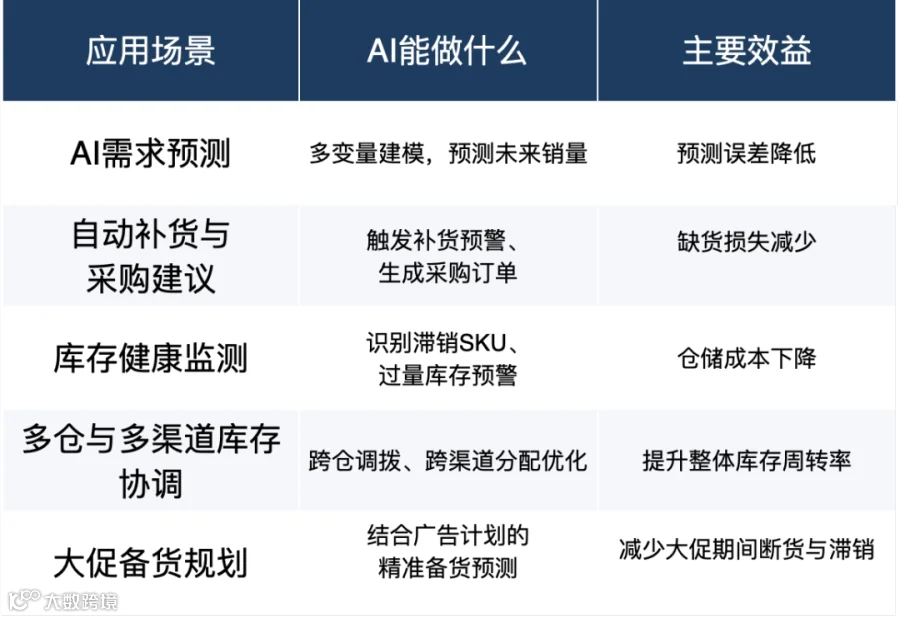 | 应用场景 | AI能做什么 | 主要效益 |
|---|---|---|
| AI需求预测 | 多变量建模，预测未来销量 | 预测误差降低 |
| 自动补货与采购建议 | 触发补货预警、生成采购订单 | 缺货损失减少 |
| 库存健康监测 | 识别滞销SKU、过量库存预警 | 仓储成本下降 |
| 多仓与多渠道库存协调 | 跨仓调拨、跨渠道分配优化 | 提升整体库存周转率 |
| 大促备货规划 | 结合广告计划的精准备货预测 | 减少大促期间断货与滞销 |

大数跨境